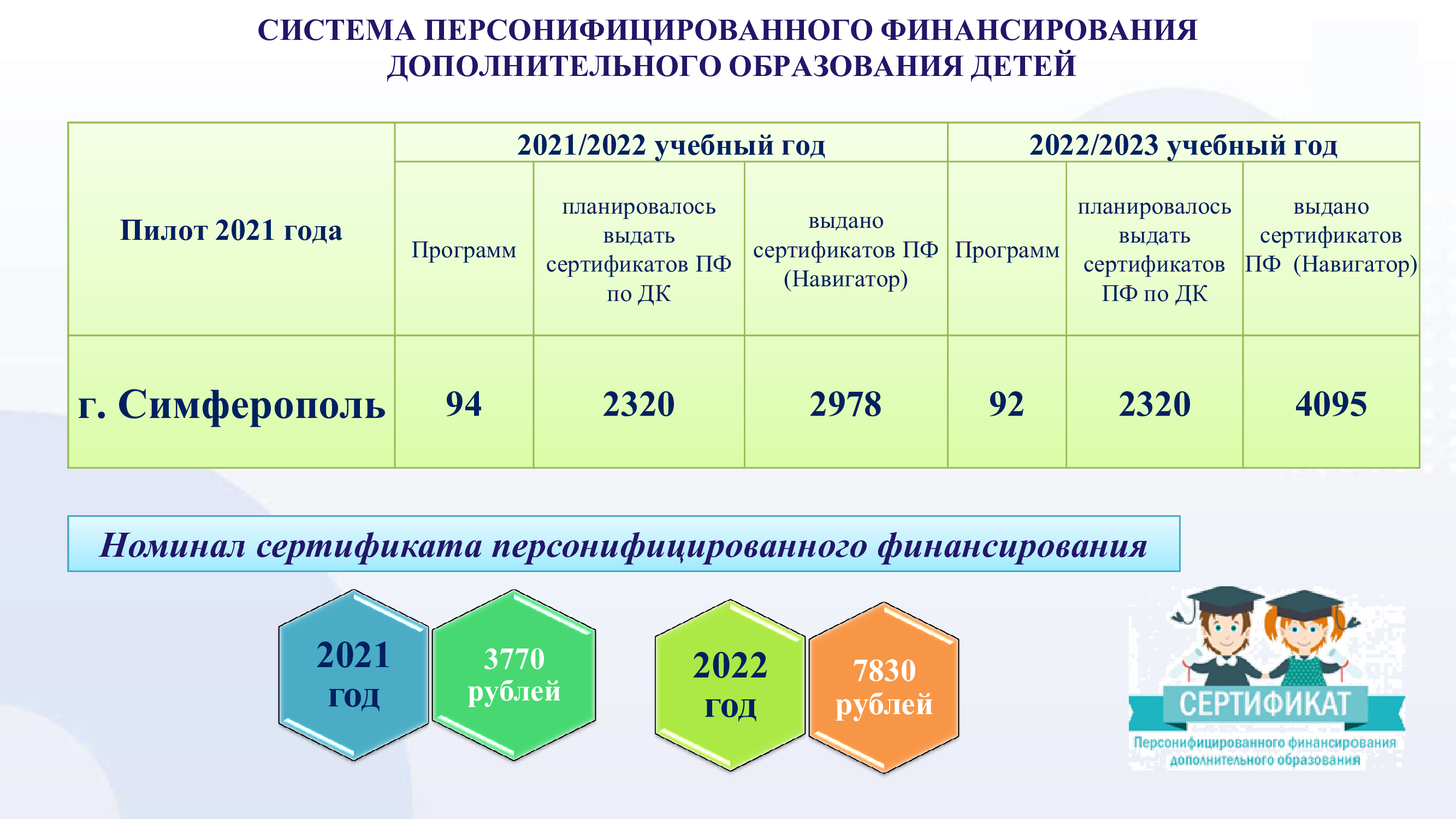 СИСТЕМА ПЕРСОНИФИЦИРОВАННОГО ФИНАНСИРОВАНИЯ ДОПОЛНИТЕЛЬНОГО ОБРАЗОВАНИЯ ДЕТЕЙ

| Пилот 2021 года | 2021/2022 учебный год | | | 2022/2023 учебный год | | |
|---|---|---|---|---|---|---|
| | Программ | планировалось выдать сертификатов ПФ по ДК | выдано сертификатов ПФ (Навигатор) | Программ | планировалось выдать сертификатов ПФ по ДК | выдано сертификатов ПФ (Навигатор) |
| г. Симферополь | 94 | 2320 | 2978 | 92 | 2320 | 4095 |

Номинал сертификата персонифицированного финансирования

2021 год

3770 рублей

2022 год

7830 рублей

СЕРТИФИКАТ

Персонифицированного финансирования дополнительного образования